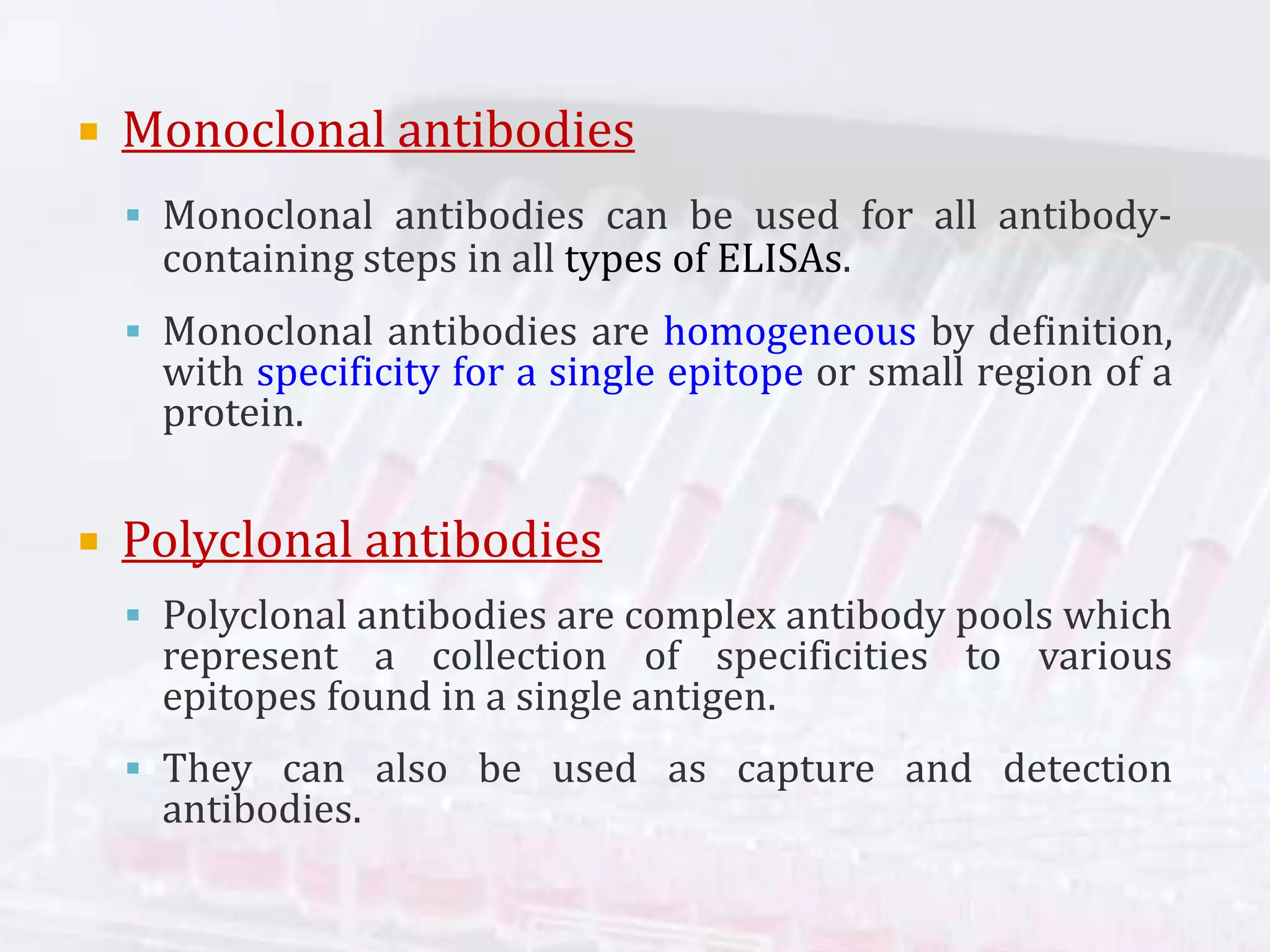 Monoclonal antibodies

Monoclonal antibodies can be used for all antibody-containing steps in all types of ELISAs.

Monoclonal antibodies are homogeneous by definition, with specificity for a single epitope or small region of a protein.

Polyclonal antibodies

Polyclonal antibodies are complex antibody pools which represent a collection of specificities to various epitopes found in a single antigen.

They can also be used as capture and detection antibodies.